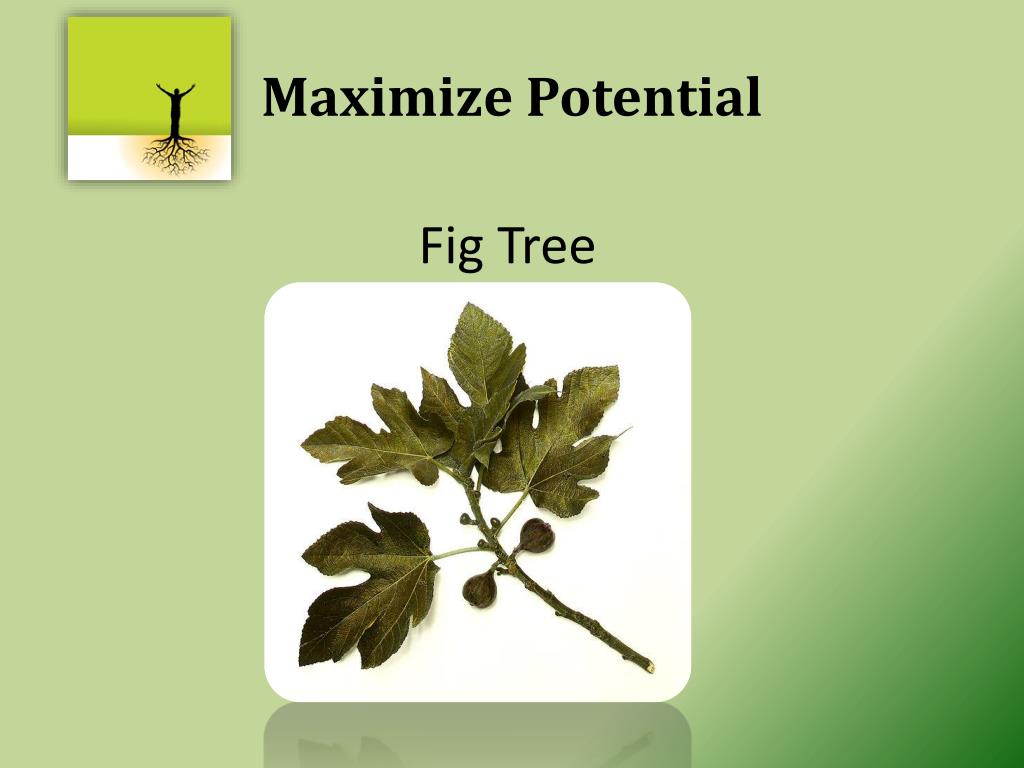 Maximize Potential

Fig Tree